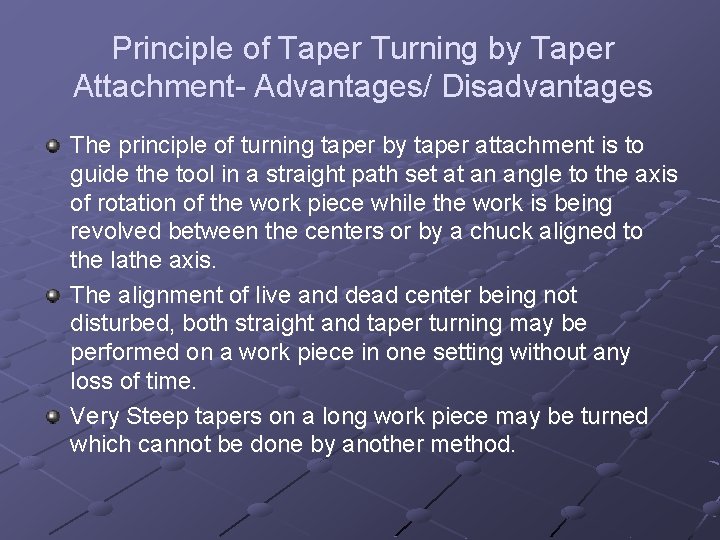 Principle of Taper Turning by Taper Attachment- Advantages/ Disadvantages

The principle of turning taper by taper attachment is to guide the tool in a straight path set at an angle to the axis of rotation of the work piece while the work is being revolved between the centers or by a chuck aligned to the lathe axis.

The alignment of live and dead center being not disturbed, both straight and taper turning may be performed on a work piece in one setting without any loss of time.

Very Steep tapers on a long work piece may be turned which cannot be done by another method.